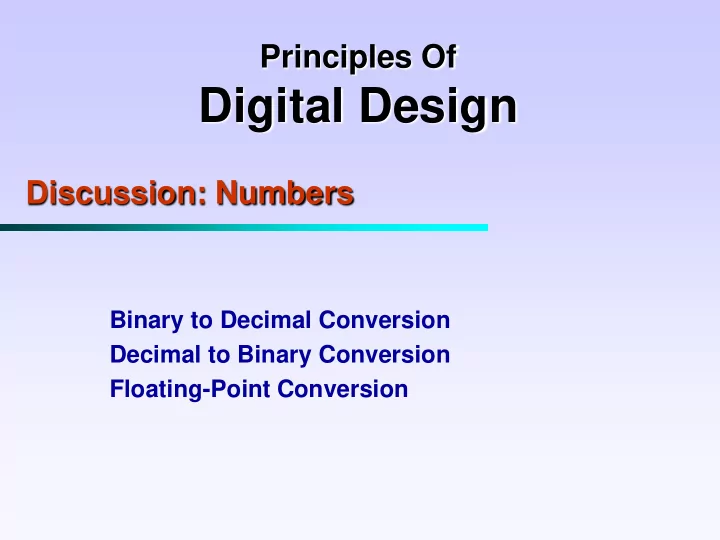 Principles Of
Digital Design

Discussion: Numbers

Binary to Decimal Conversion
Decimal to Binary Conversion
Floating-Point Conversion